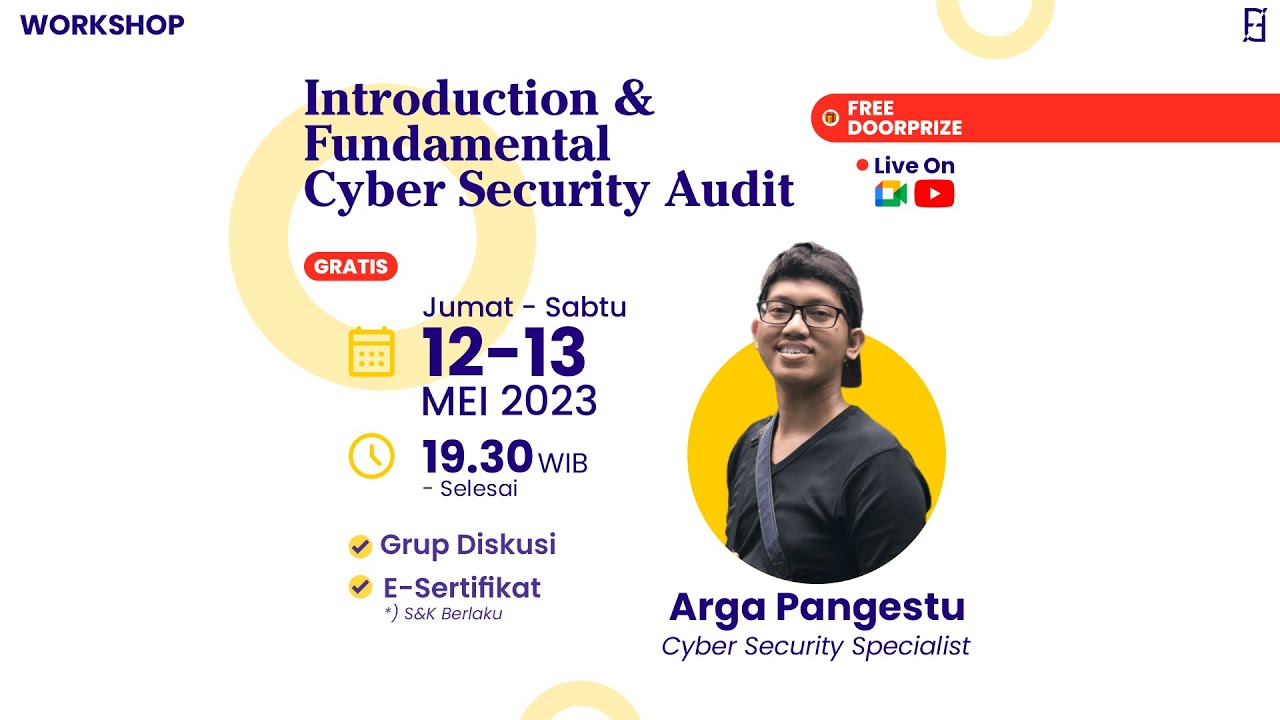 WORKSHOP

Introduction & Fundamental Cyber Security Audit

FREE DOORPRIZE

Live On

GRATIS

Jumat - Sabtu
12-13
MEI 2023

19.30 WIB
- Selesai

Grup Diskusi

E-Sertifikat
*) S&K Berlaku

Arga Pangestu
Cyber Security Specialist